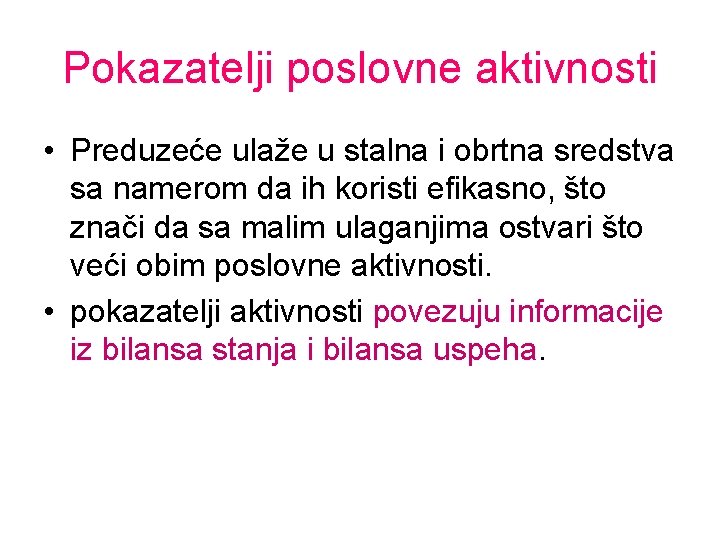 Pokazatelji poslovne aktivnosti

• Preduzeće ulaže u stalna i obrtna sredstva sa namerom da ih koristi efikasno, što znači da sa malim ulaganjima ostvari što veći obim poslovne aktivnosti.

• pokazatelji aktivnosti povezuju informacije iz bilansa stanja i bilansa uspeha.